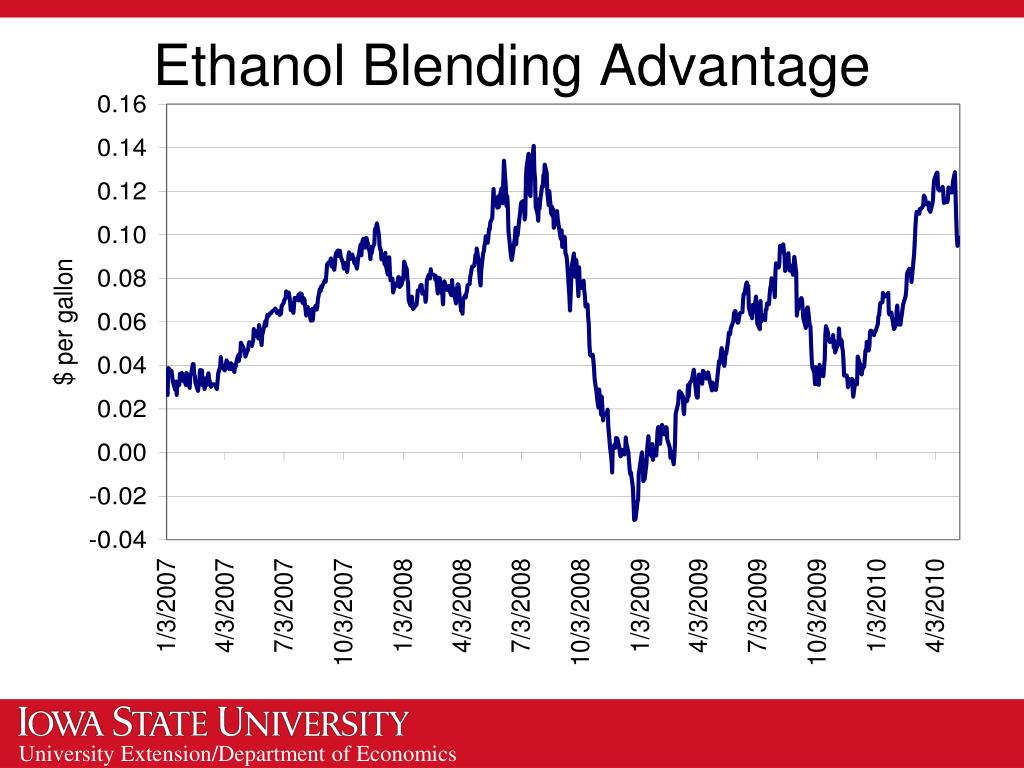 Ethanol Blending Advantage

$ per gallon

0.16
0.14
0.12
0.10
0.08
0.06
0.04
0.02
0.00
-0.02
-0.04

1/3/2007
4/3/2007
7/3/2007
10/3/2007
1/3/2008
4/3/2008
7/3/2008
10/3/2008
1/3/2009
4/3/2009
7/3/2009
10/3/2009
1/3/2010
4/3/2010

IOWA STATE UNIVERSITY
University Extension/Department of Economics